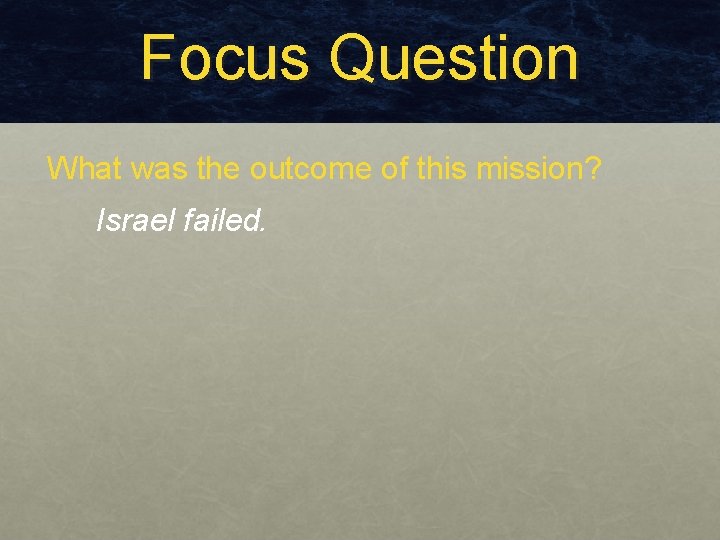 Focus Question

What was the outcome of this mission?

Israel failed.